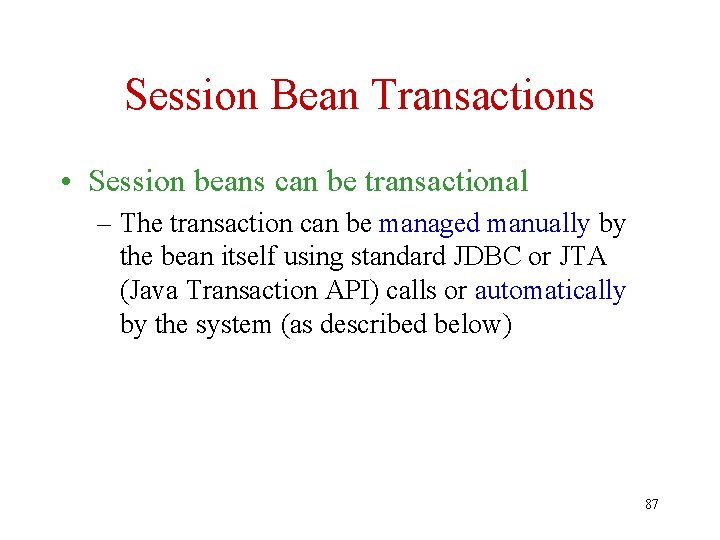 Session Bean Transactions

• Session beans can be transactional
– The transaction can be managed manually by the bean itself using standard JDBC or JTA (Java Transaction API) calls or automatically by the system (as described below)

87